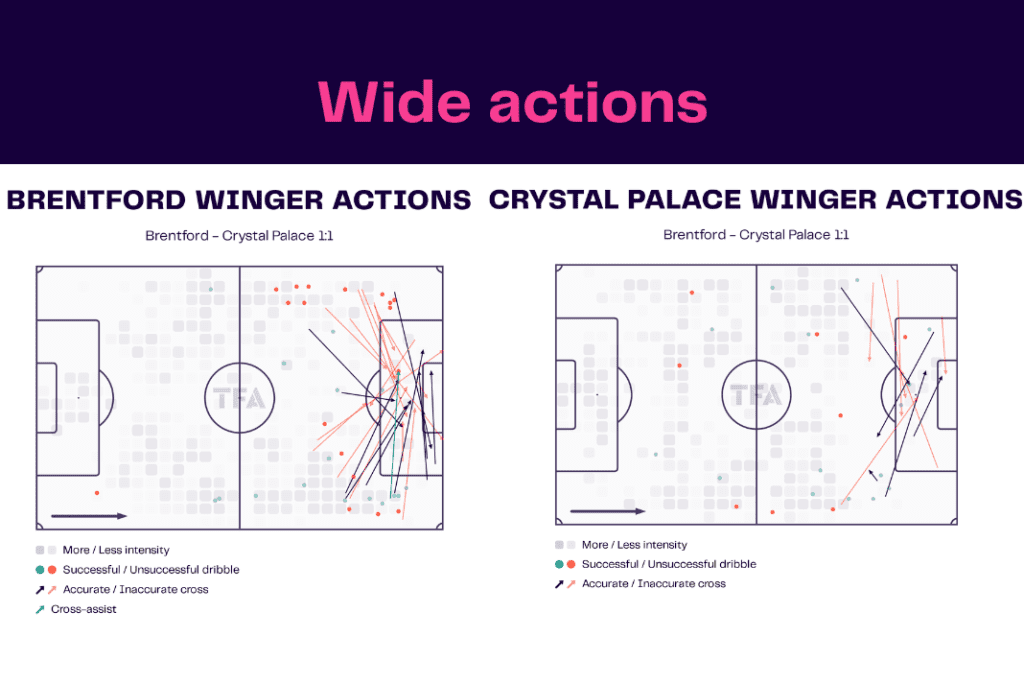 Wide actions

BRENTFORD WINGER ACTIONS

Brentford – Crystal Palace 1:1

TFA

More / Less intensity
Successful / Unsuccessful dribble
Accurate / Inaccurate cross
Cross-assist

CRYSTAL PALACE WINGER ACTIONS

Brentford – Crystal Palace 1:1

TFA

More / Less intensity
Successful / Unsuccessful dribble
Accurate / Inaccurate cross